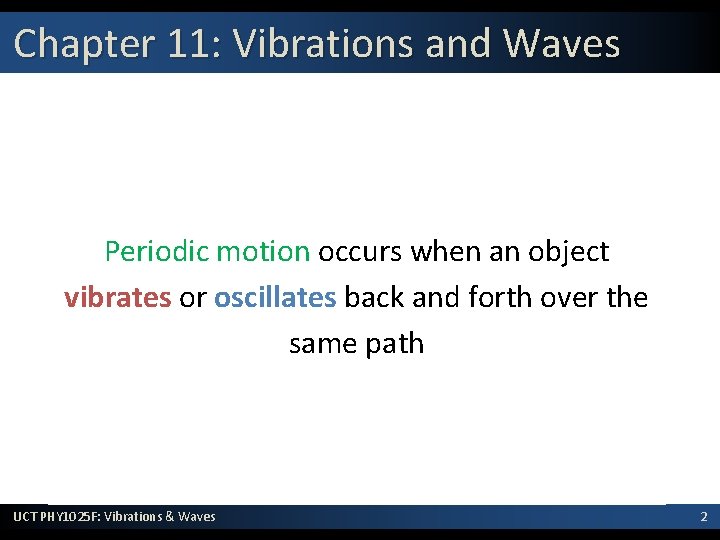 Chapter 11: Vibrations and Waves

Periodic motion occurs when an object vibrates or oscillates back and forth over the same path

UCT PHY1025F: Vibrations & Waves

2